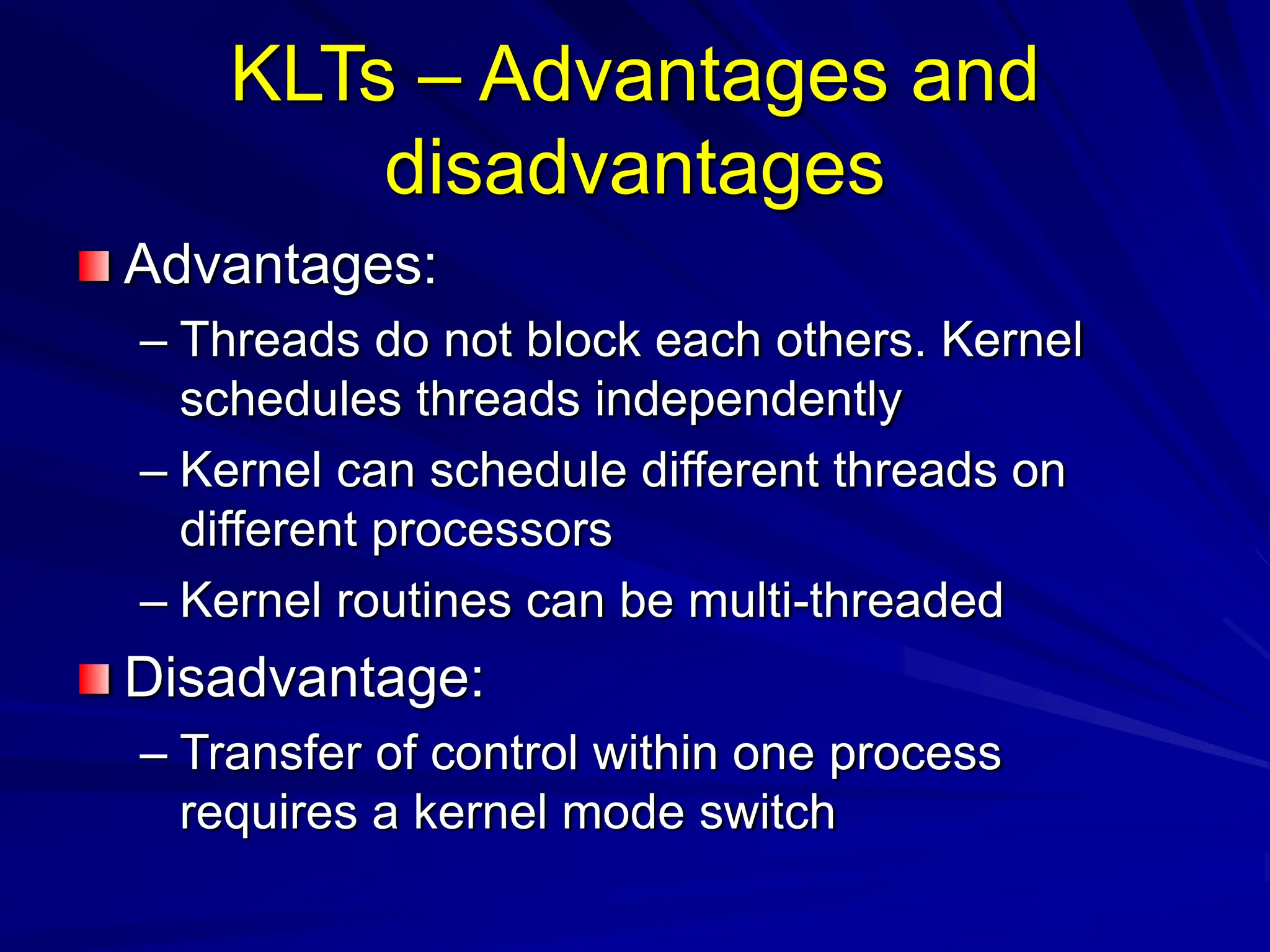 KLTs – Advantages and disadvantages

Advantages:

– Threads do not block each others. Kernel schedules threads independently

– Kernel can schedule different threads on different processors

– Kernel routines can be multi-threaded

Disadvantage:

– Transfer of control within one process requires a kernel mode switch